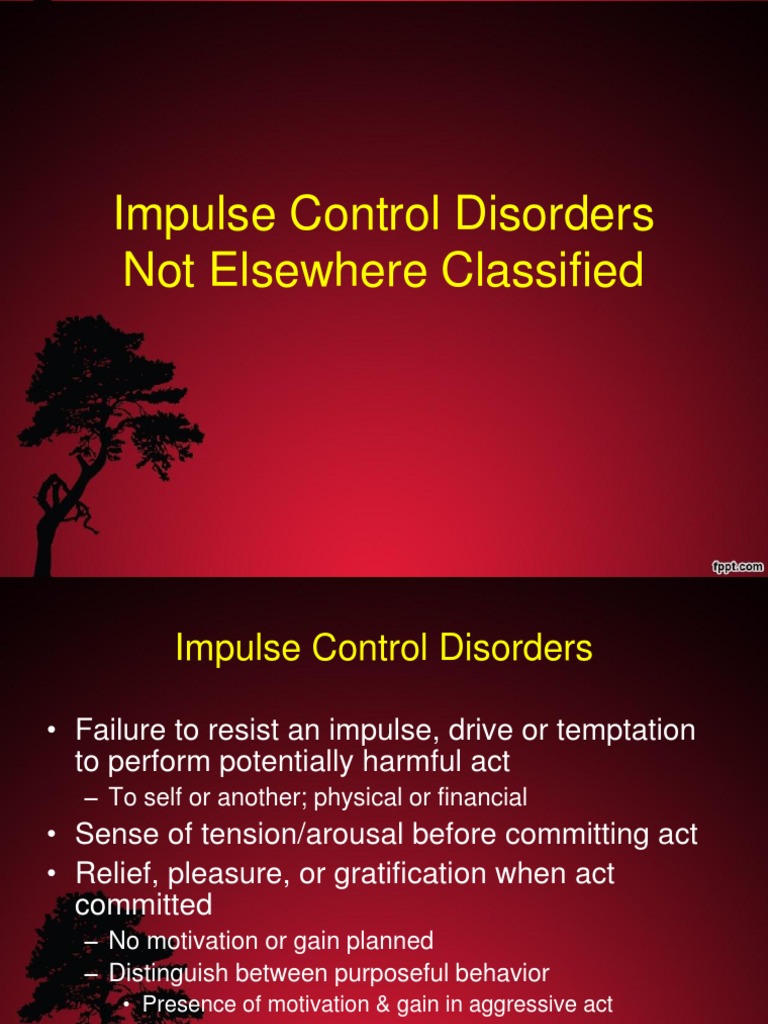 Impulse Control Disorders Not Elsewhere Classified

fppt.com

Impulse Control Disorders

• Failure to resist an impulse, drive or temptation to perform potentially harmful act
 – To self or another; physical or financial
• Sense of tension/arousal before committing act
• Relief, pleasure, or gratification when act committed
 – No motivation or gain planned
 – Distinguish between purposeful behavior
  • Presence of motivation & gain in aggressive act